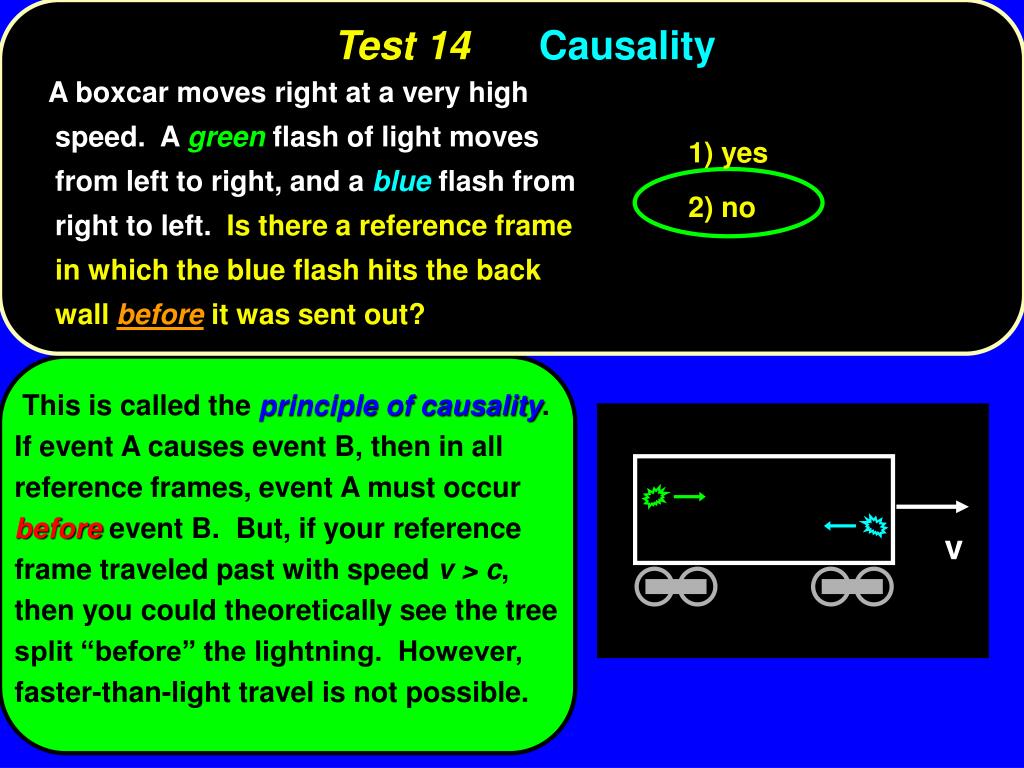 Test 14 Causality

A boxcar moves right at a very high speed. A green flash of light moves from left to right, and a blue flash from right to left. Is there a reference frame in which the blue flash hits the back wall before it was sent out?

1) yes
2) no

This is called the principle of causality. If event A causes event B, then in all reference frames, event A must occur before event B. But, if your reference frame traveled past with speed $v > c$, then you could theoretically see the tree split “before” the lightning. However, faster-than-light travel is not possible.

v